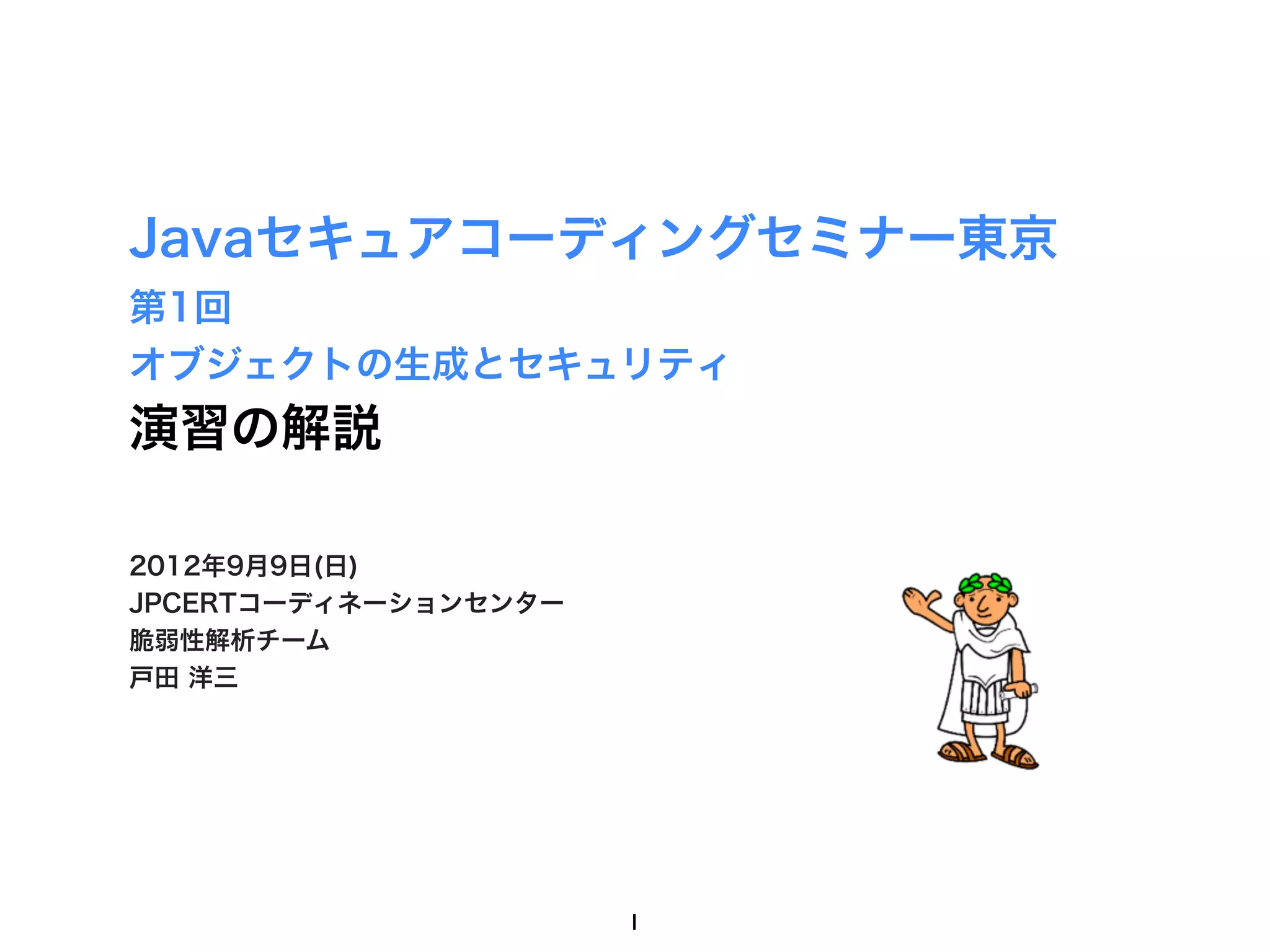 Javaセキュアコーディングセミナー東京

第1回

オブジェクトの生成とセキュリティ

演習の解説

2012年9月9日(日)
JPCERTコーディネーションセンター
脆弱性解析チーム
戸田 洋三

1